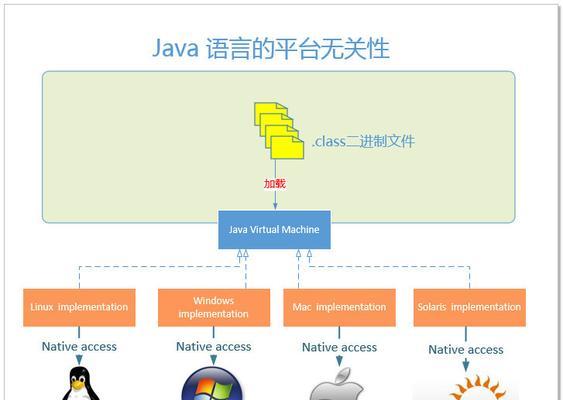 Java 语言的平台无关性

.class二进制文件

加载

Java Virtual Machine

Linux implementation

Windows implementation

Mac implementation

Solaris implementation

Native access

Native access

Native access

Native access